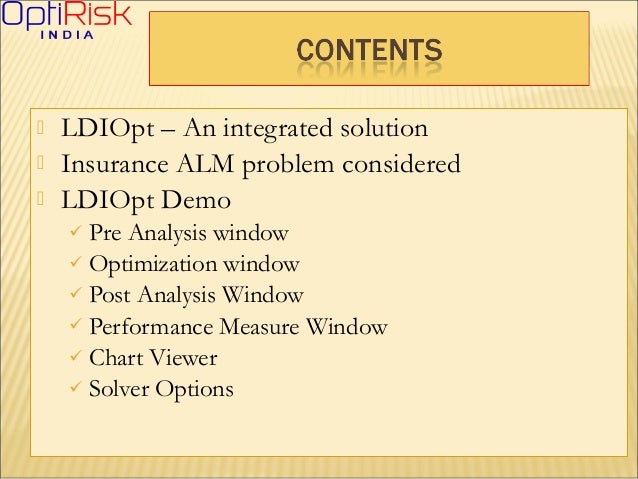 OptiRisk
INDIA

CONTENTS

LDIOpt – An integrated solution
Insurance ALM problem considered
LDIOpt Demo
✓ Pre Analysis window
✓ Optimization window
✓ Post Analysis Window
✓ Performance Measure Window
✓ Chart Viewer
✓ Solver Options